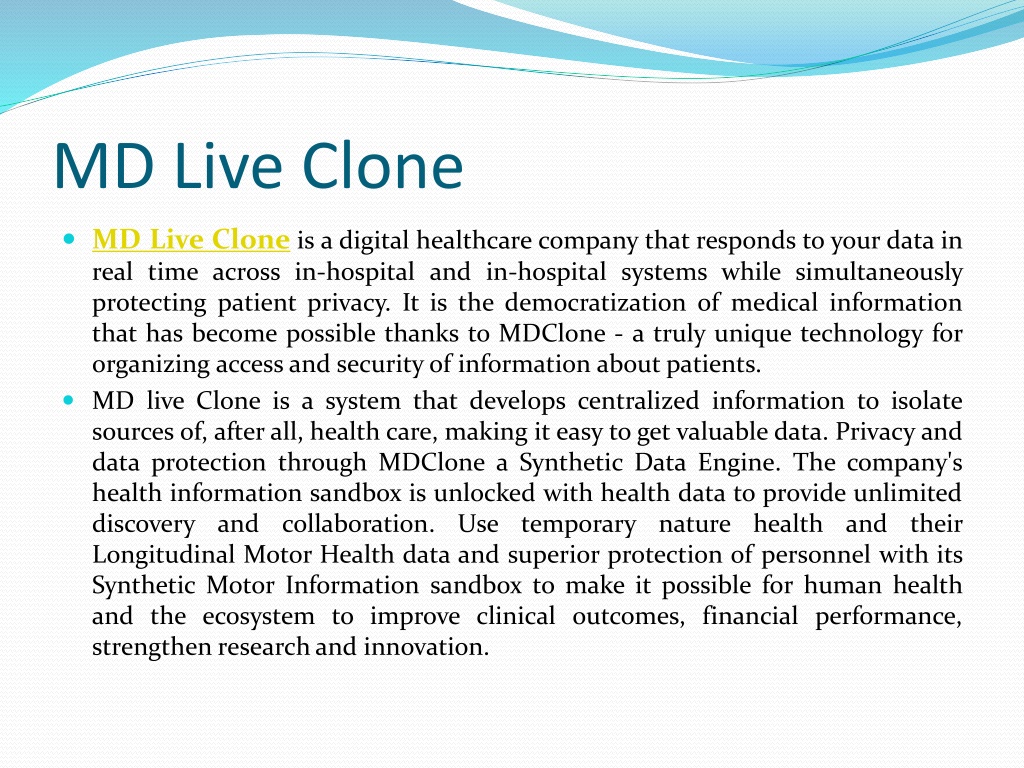 MD Live Clone

MD Live Clone is a digital healthcare company that responds to your data in real time across in-hospital and in-hospital systems while simultaneously protecting patient privacy. It is the democratization of medical information that has become possible thanks to MDClone - a truly unique technology for organizing access and security of information about patients.

MD live Clone is a system that develops centralized information to isolate sources of, after all, health care, making it easy to get valuable data. Privacy and data protection through MDClone a Synthetic Data Engine. The company's health information sandbox is unlocked with health data to provide unlimited discovery and collaboration. Use temporary nature health and their Longitudinal Motor Health data and superior protection of personnel with its Synthetic Motor Information sandbox to make it possible for human health and the ecosystem to improve clinical outcomes, financial performance, strengthen research and innovation.